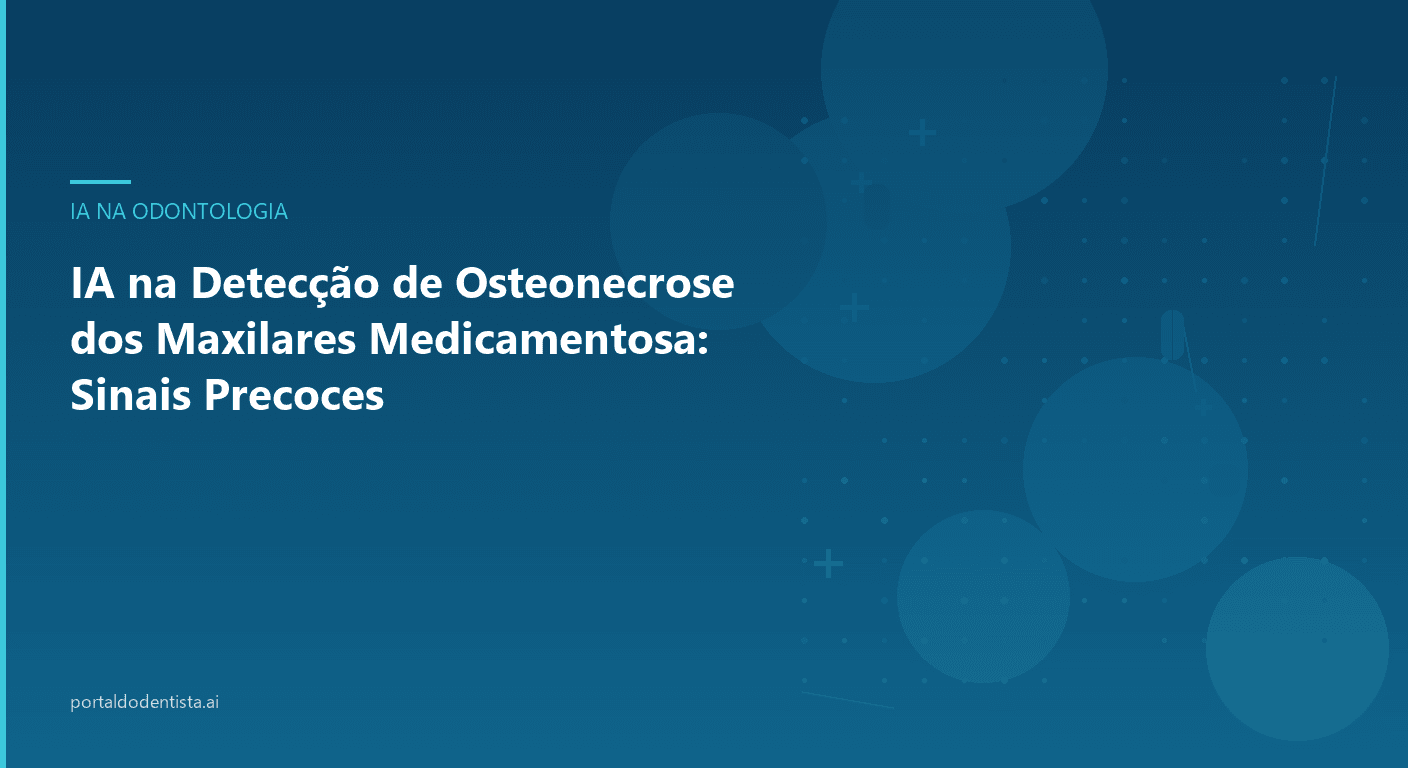 IA NA ODONTOLOGIA

IA na Detecção de Osteonecrose dos Maxilares Medicamentosa: Sinais Precoces

portaldodentista.ai